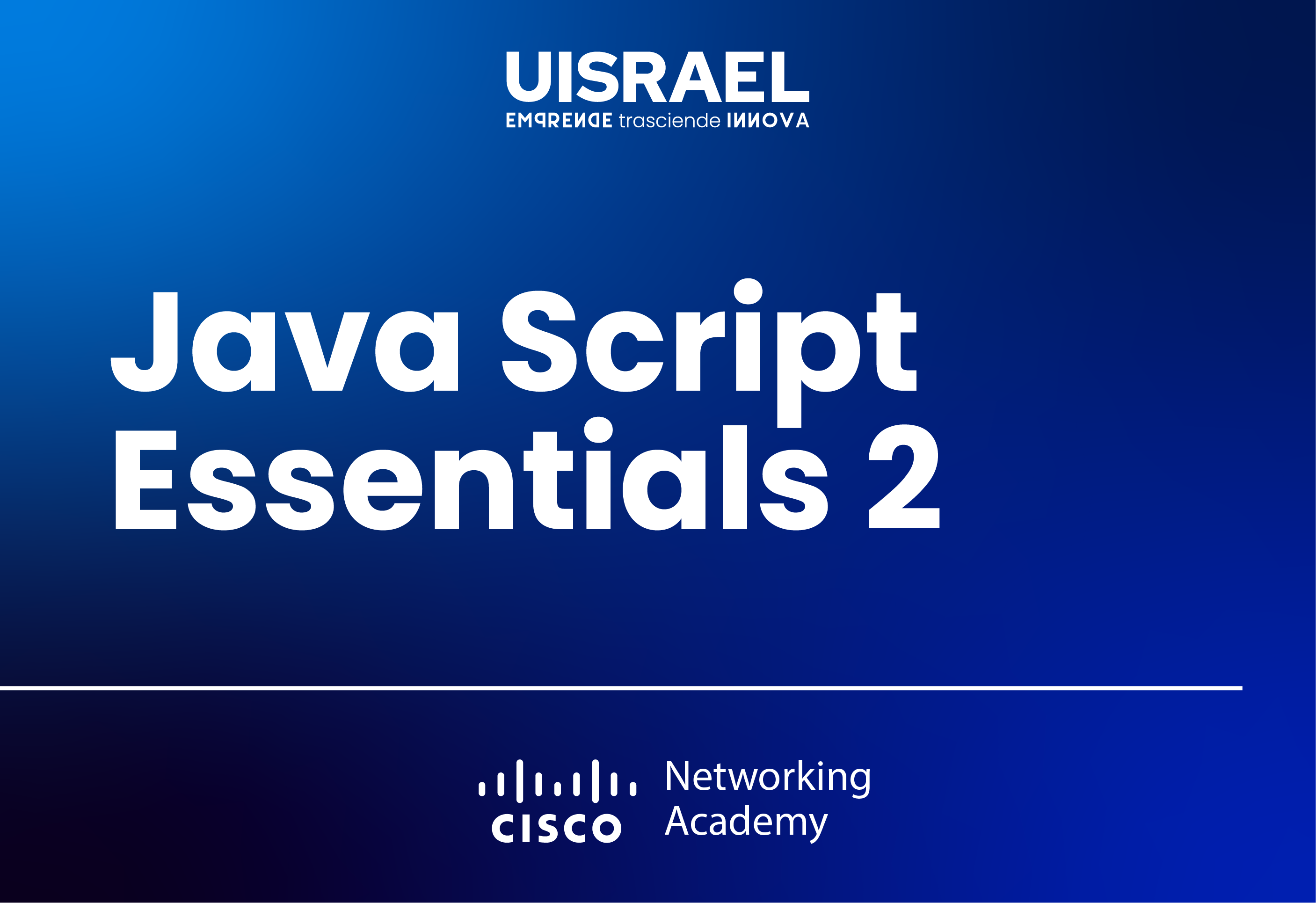 UISRAEL
EMPRENDE trasciende INNOVA

Java Script Essentials 2

CISCO Networking Academy